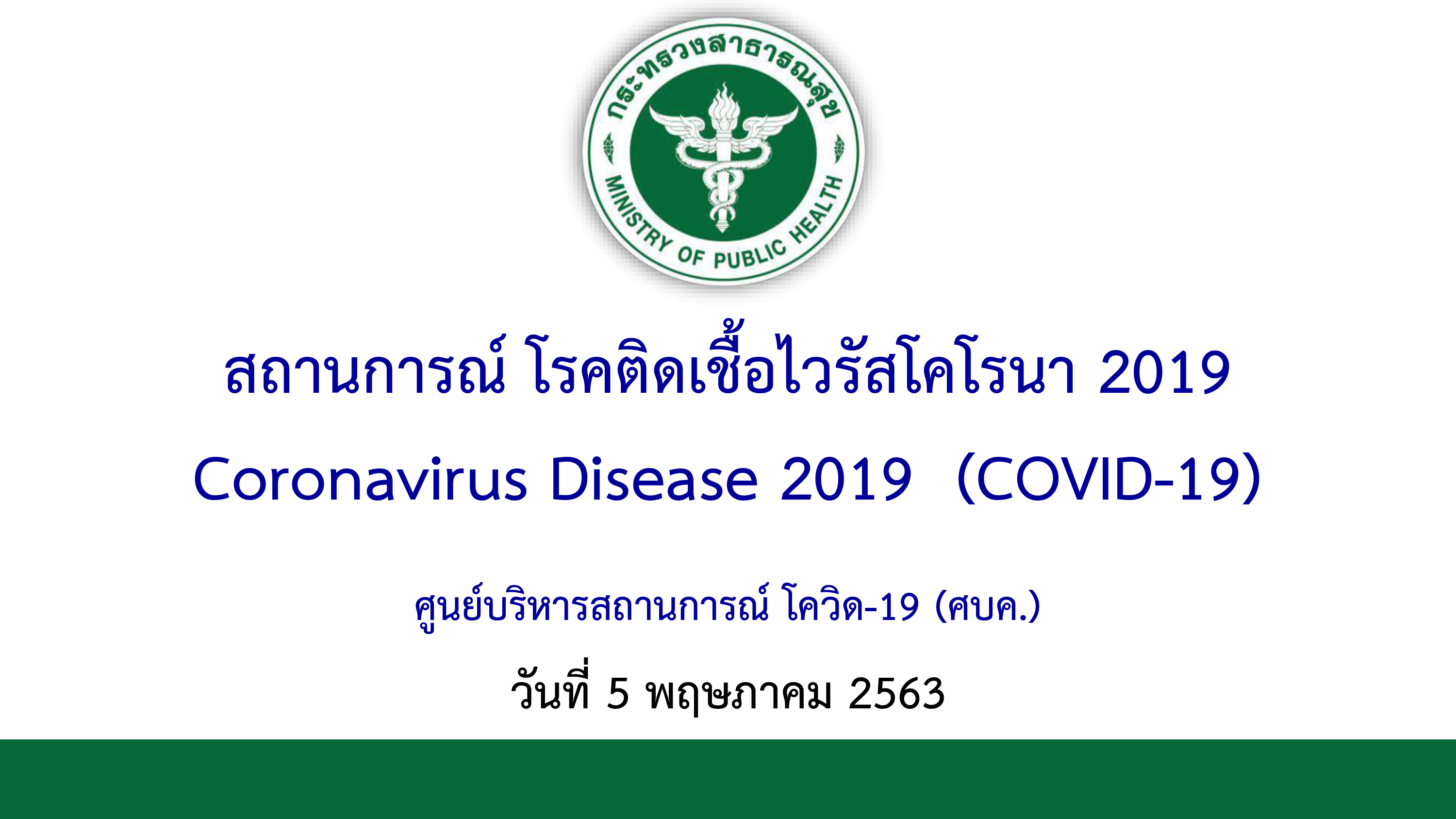 กระทรวงสาธารณสุข
MINISTRY OF PUBLIC HEALTH

สถานการณ์ โรคติดเชื้อไวรัสโคโรนา 2019
Coronavirus Disease 2019 (COVID-19)

ศูนย์บริหารสถานการณ์ โควิด-19 (ศบค.)

วันที่ 5 พฤษภาคม 2563